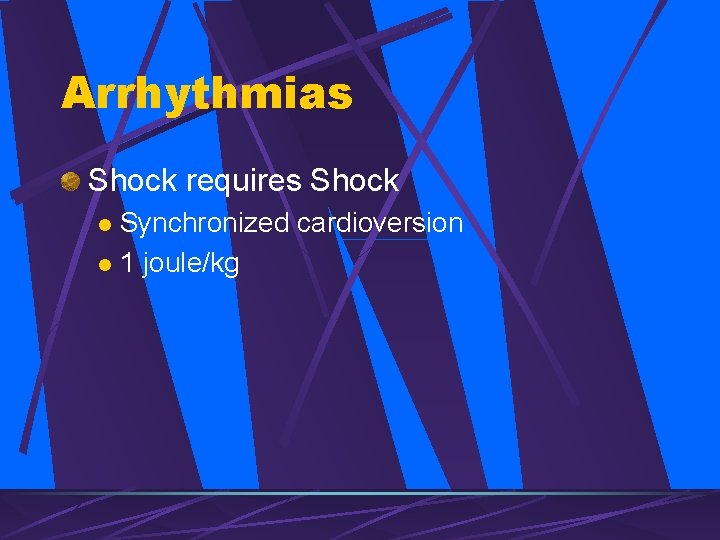 Arrhythmias

Shock requires Shock

Synchronized cardioversion

1 joule/kg